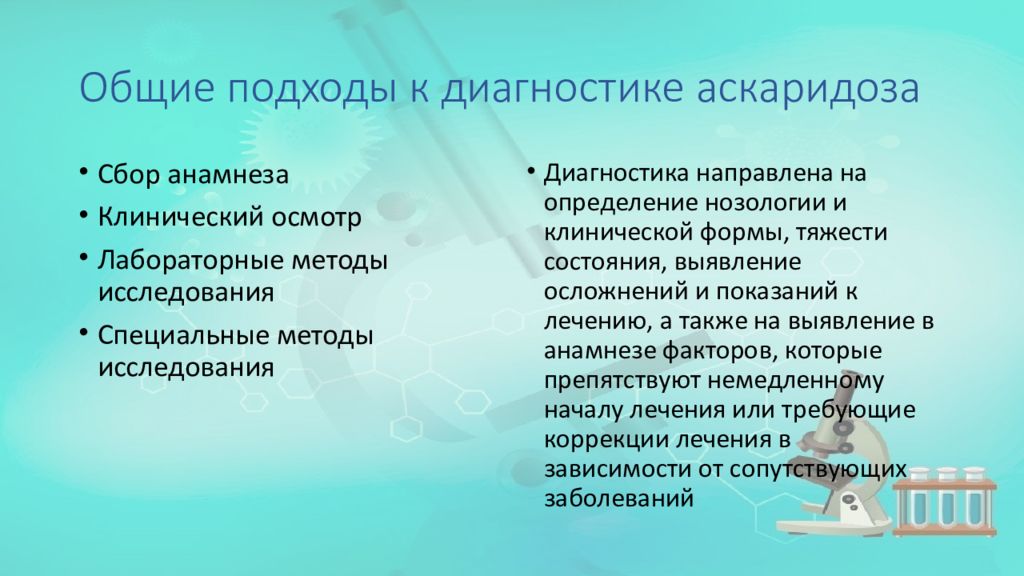 Общие подходы к диагностике аскаридоза

• Сбор анамнеза
• Клинический осмотр
• Лабораторные методы исследования
• Специальные методы исследования

• Диагностика направлена на определение нозологии и клинической формы, тяжести состояния, выявление осложнений и показаний к лечению, а также на выявление в анамнезе факторов, которые препятствуют немедленному началу лечения или требующие коррекции лечения в зависимости от сопутствующих заболеваний